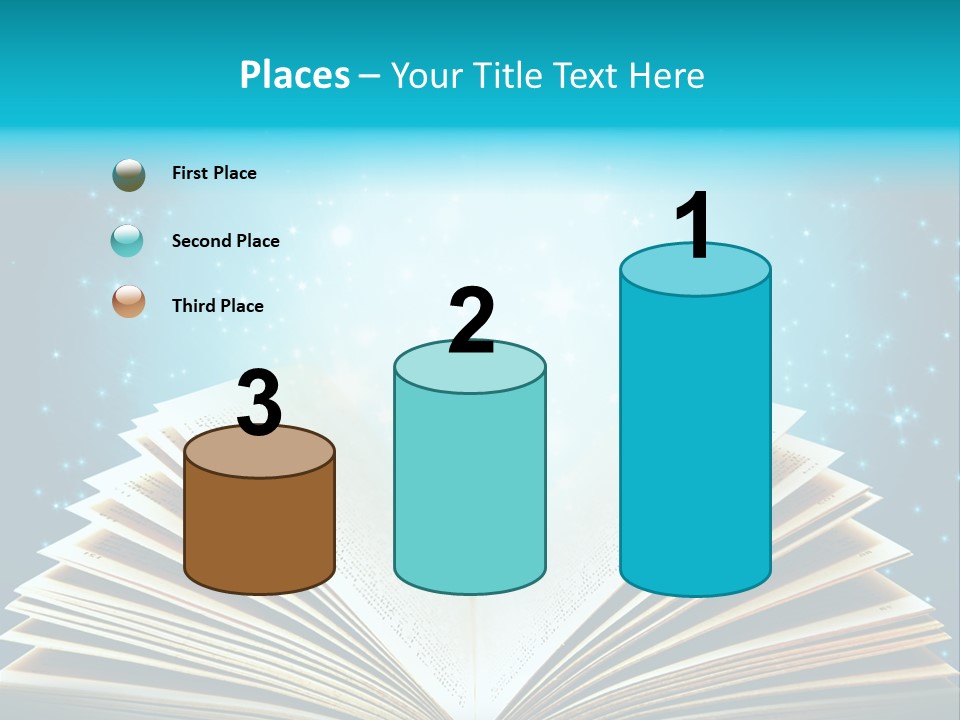 Places – Your Title Text Here

First Place

Second Place

Third Place

3

2

1